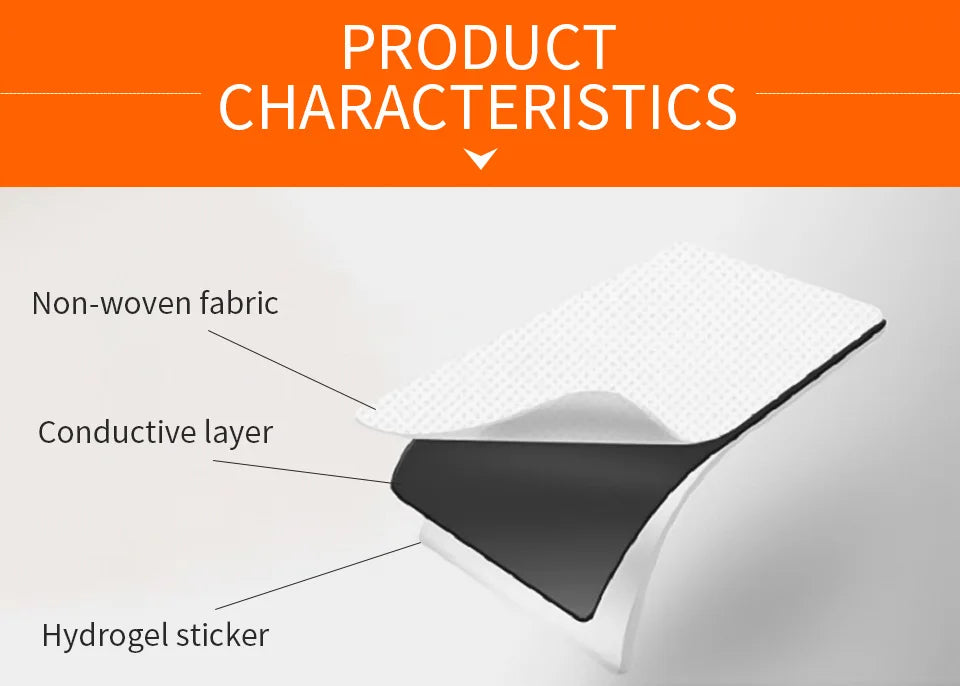 PRODUCT CHARACTERISTICS

Non-woven fabric

Conductive layer

Hydrogel sticker